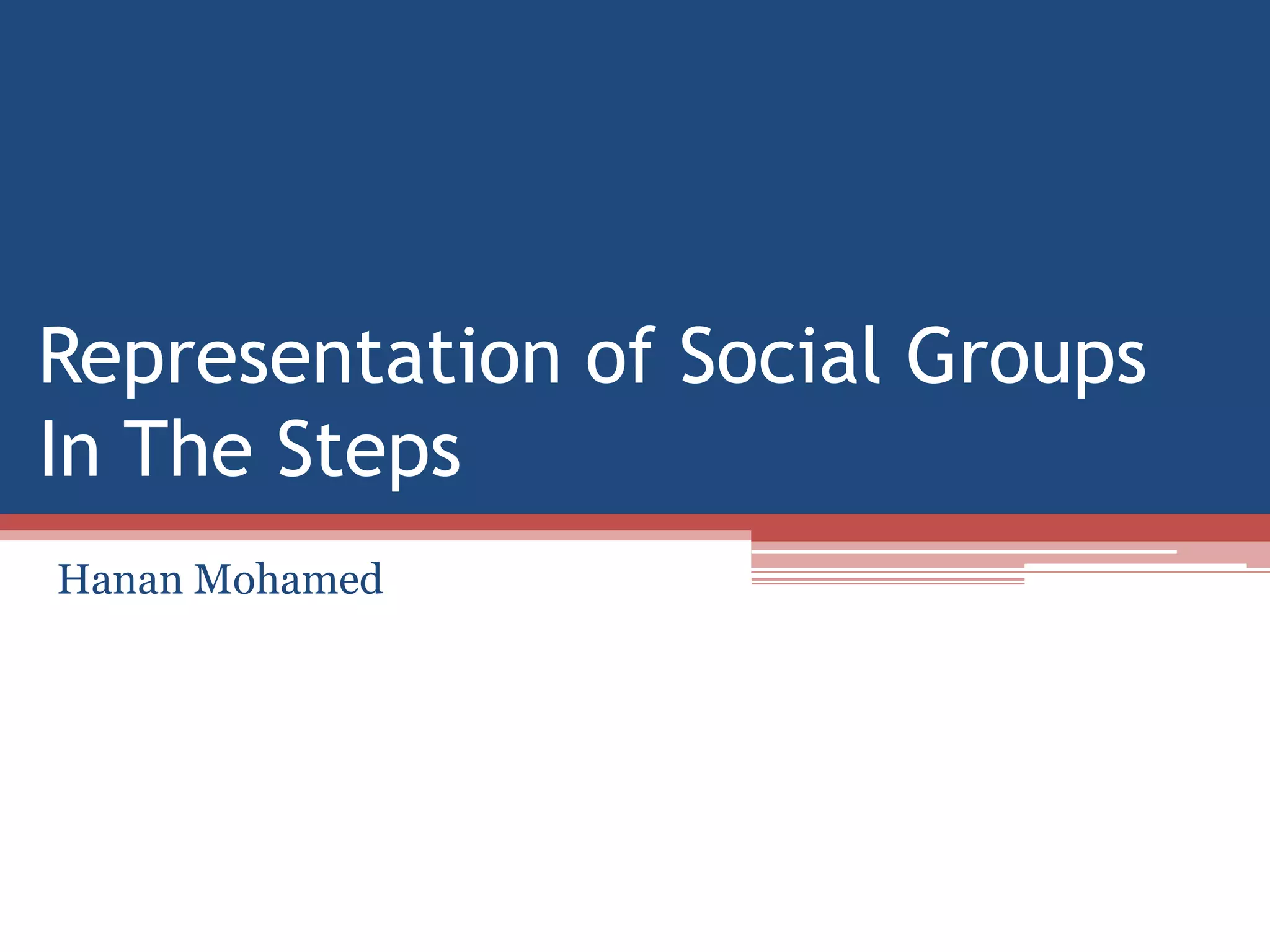 Representation of Social Groups In The Steps

Hanan Mohamed